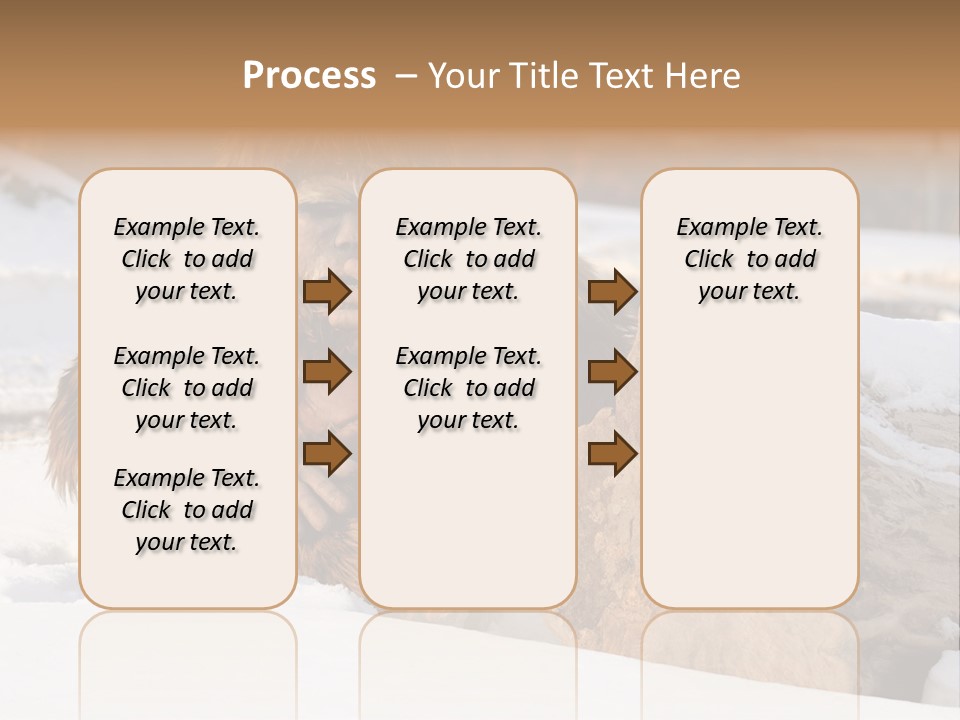 Process – Your Title Text Here

Example Text. Click to add your text.

Example Text. Click to add your text.

Example Text. Click to add your text.

Example Text. Click to add your text.

Example Text. Click to add your text.

Example Text. Click to add your text.